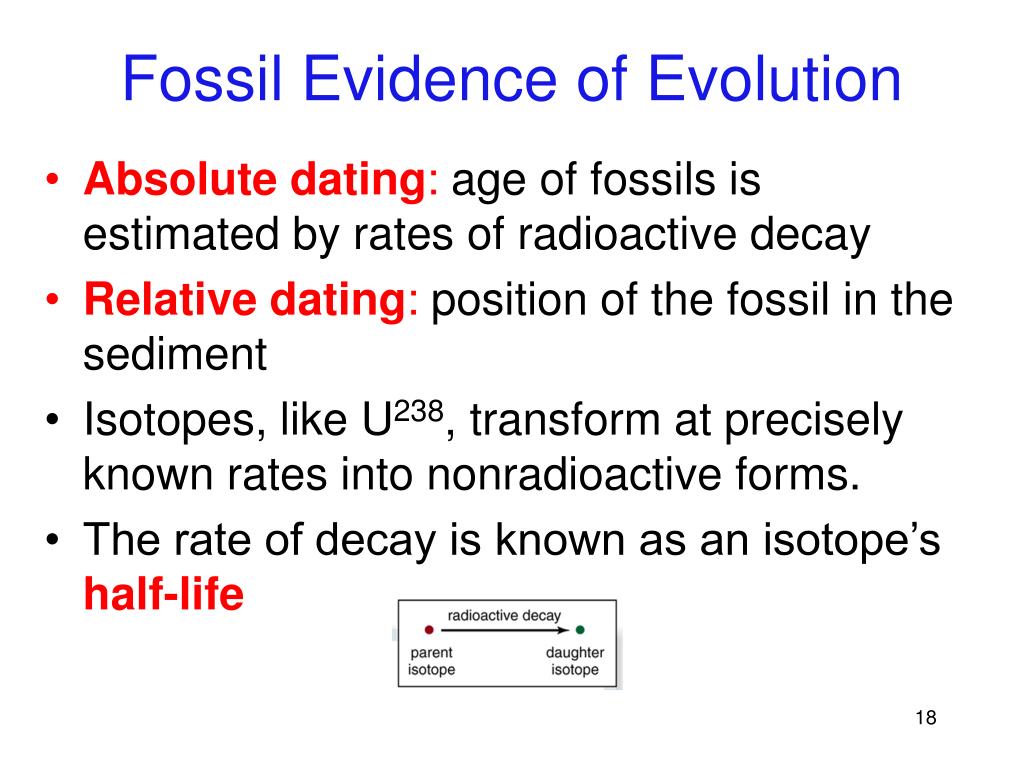 Fossil Evidence of Evolution

• Absolute dating: age of fossils is estimated by rates of radioactive decay
• Relative dating: position of the fossil in the sediment
• Isotopes, like $U^{238}$, transform at precisely known rates into nonradioactive forms.
• The rate of decay is known as an isotope's half-life

radioactive decay
parent isotope
daughter isotope

18